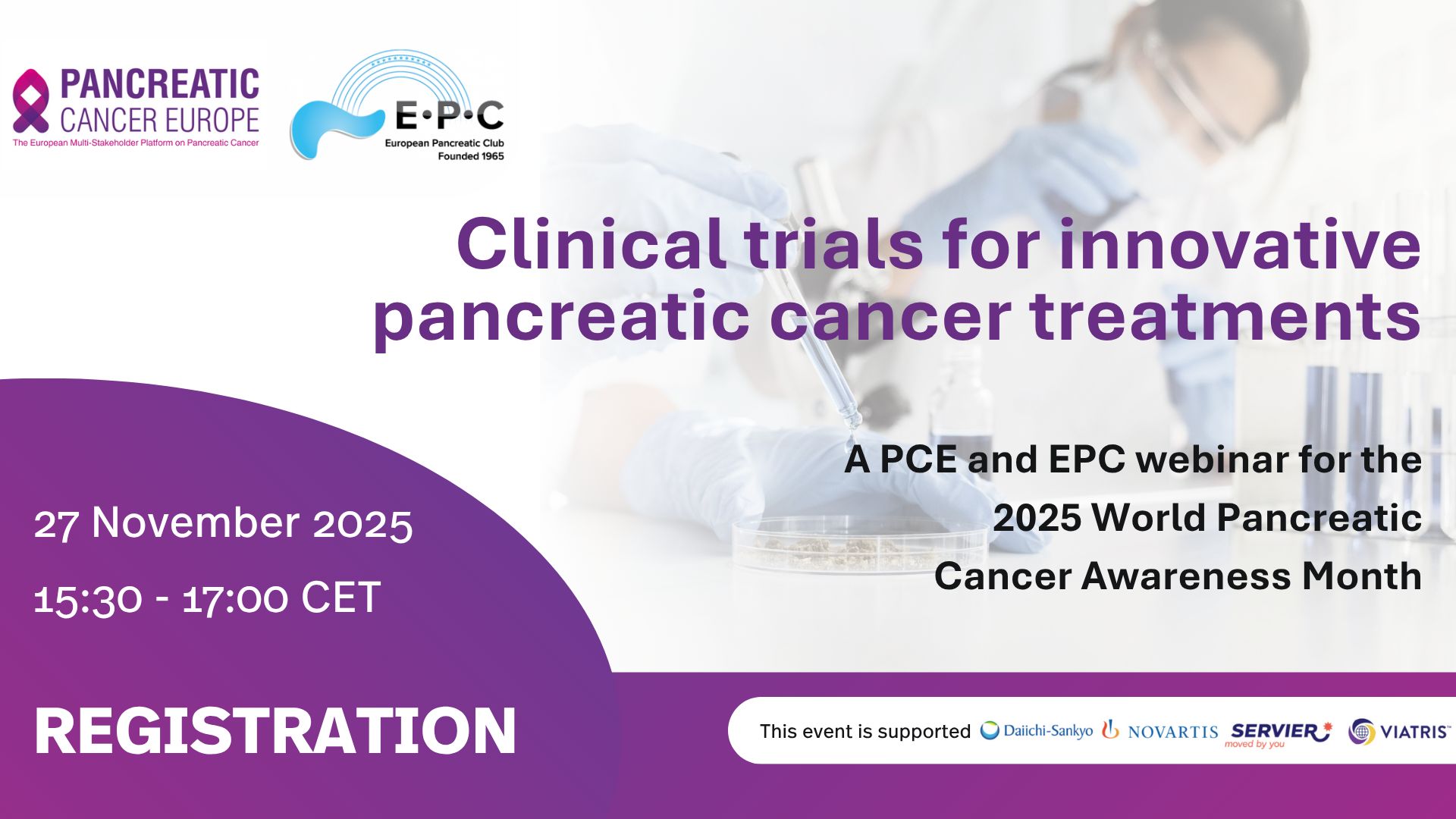 PANCREATIC CANCER EUROPE
The European Multi-Stakeholder Platform on Pancreatic Cancer

E·P·C
European Pancreatic Club
Founded 1965

Clinical trials for innovative pancreatic cancer treatments

A PCE and EPC webinar for the 2025 World Pancreatic Cancer Awareness Month

27 November 2025

15:30 - 17:00 CET

REGISTRATION

This event is supported Daiichi-Sankyo NOVARTIS SERVIER moved by you VIATRIS